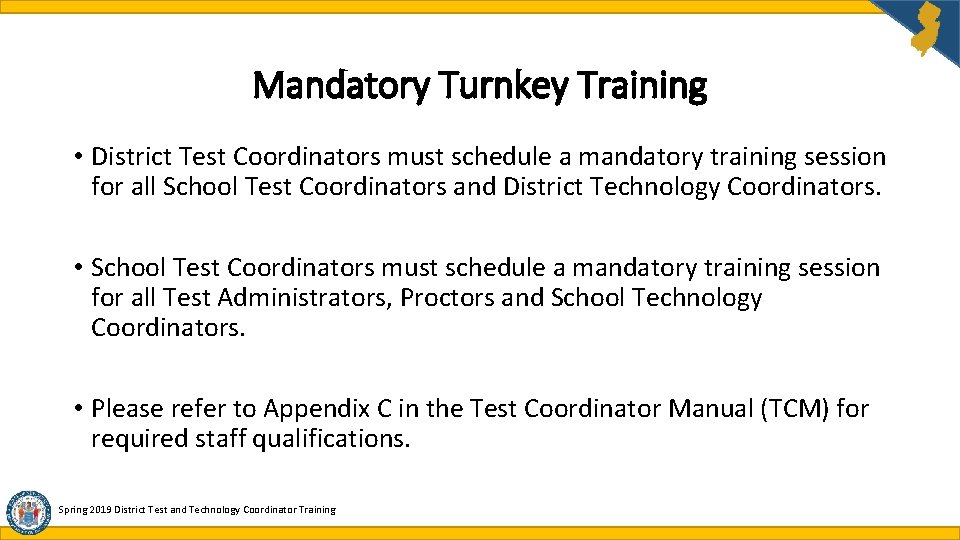 Mandatory Turnkey Training

• District Test Coordinators must schedule a mandatory training session for all School Test Coordinators and District Technology Coordinators.

• School Test Coordinators must schedule a mandatory training session for all Test Administrators, Proctors and School Technology Coordinators.

• Please refer to Appendix C in the Test Coordinator Manual (TCM) for required staff qualifications.

Spring 2019 District Test and Technology Coordinator Training